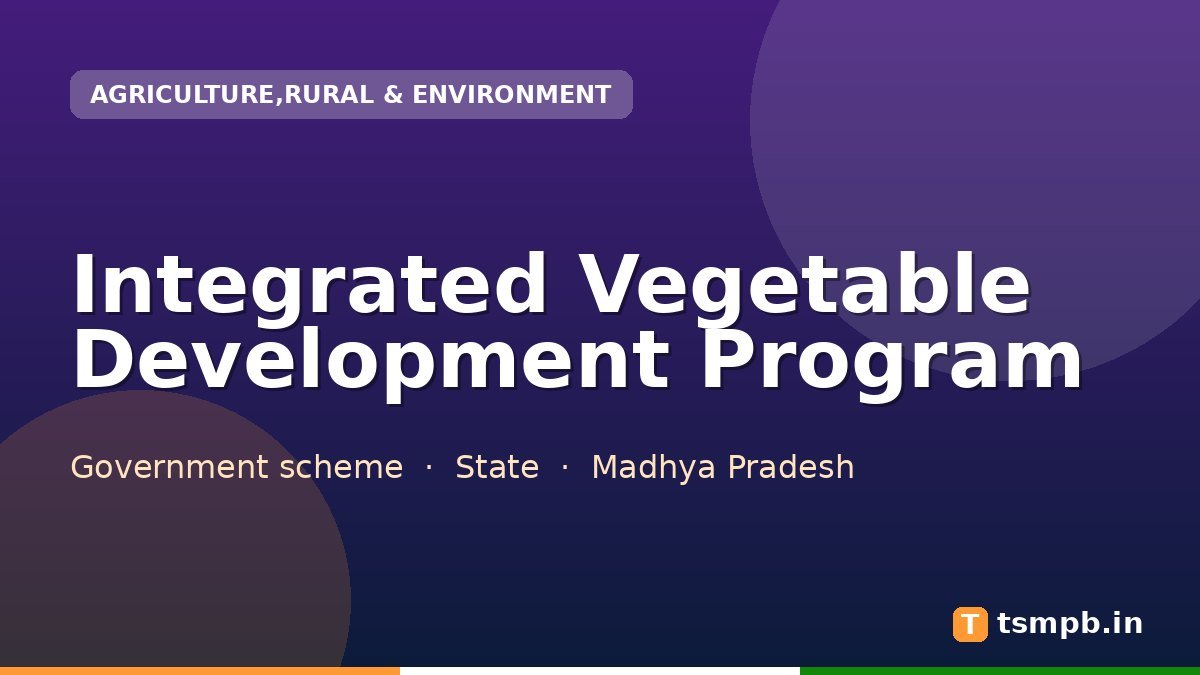 AGRICULTURE,RURAL & ENVIRONMENT

Integrated Vegetable Development Program

Government scheme · State · Madhya Pradesh

T tsmpb.in